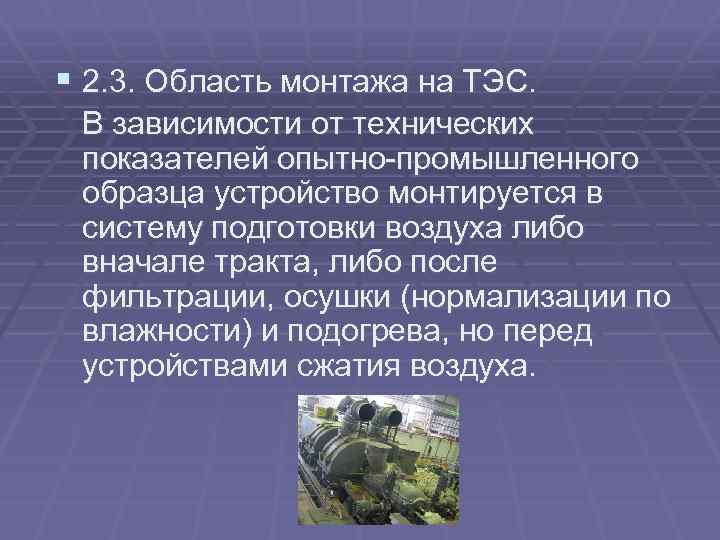 2.3. Область монтажа на ТЭС.

В зависимости от технических показателей опытно-промышленного образца устройство монтируется в систему подготовки воздуха либо вначале тракта, либо после фильтрации, осушки (нормализации по влажности) и подогрева, но перед устройствами сжатия воздуха.